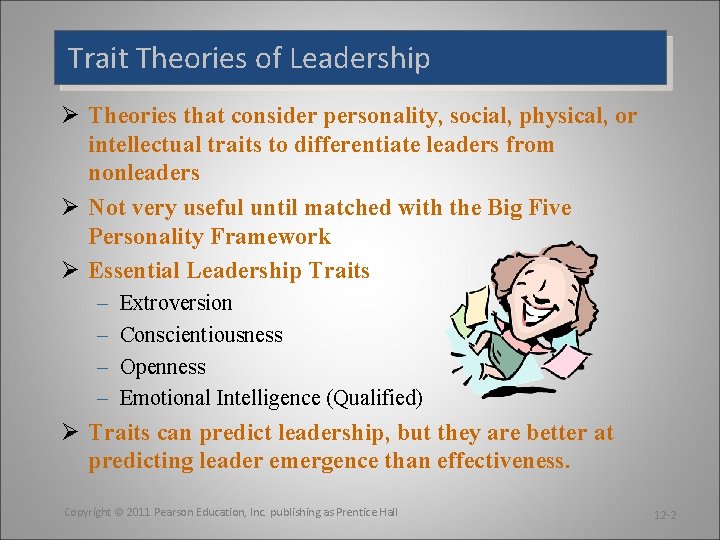 Trait Theories of Leadership

➢ Theories that consider personality, social, physical, or intellectual traits to differentiate leaders from nonleaders

➢ Not very useful until matched with the Big Five Personality Framework

➢ Essential Leadership Traits
– Extroversion
– Conscientiousness
– Openness
– Emotional Intelligence (Qualified)

➢ Traits can predict leadership, but they are better at predicting leader emergence than effectiveness.

Copyright © 2011 Pearson Education, Inc. publishing as Prentice Hall

12-2